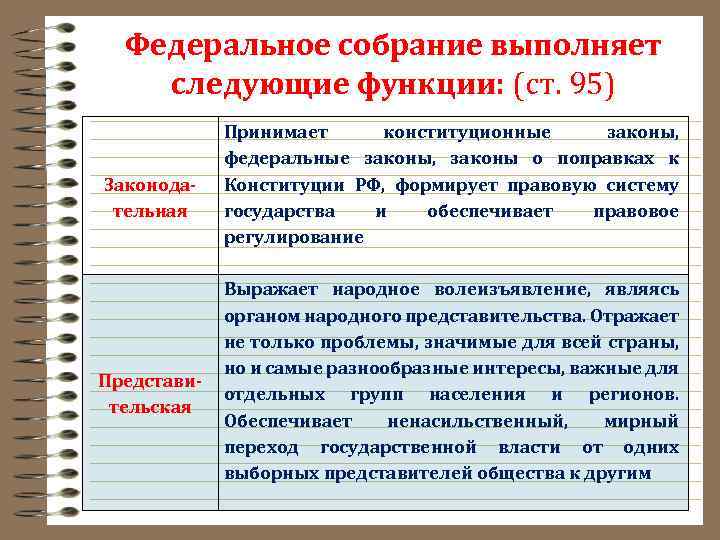 Федеральное собрание выполняет следующие функции: (ст. 95)

| | |
|---|---|
| Законодательная | Принимает конституционные законы, федеральные законы, законы о поправках к Конституции РФ, формирует правовую систему государства и обеспечивает правовое регулирование |
| Представительская | Выражает народное волеизъявление, являясь органом народного представительства. Отражает не только проблемы, значимые для всей страны, но и самые разнообразные интересы, важные для отдельных групп населения и регионов. Обеспечивает ненасильственный, мирный переход государственной власти от одних выборных представителей общества к другим |